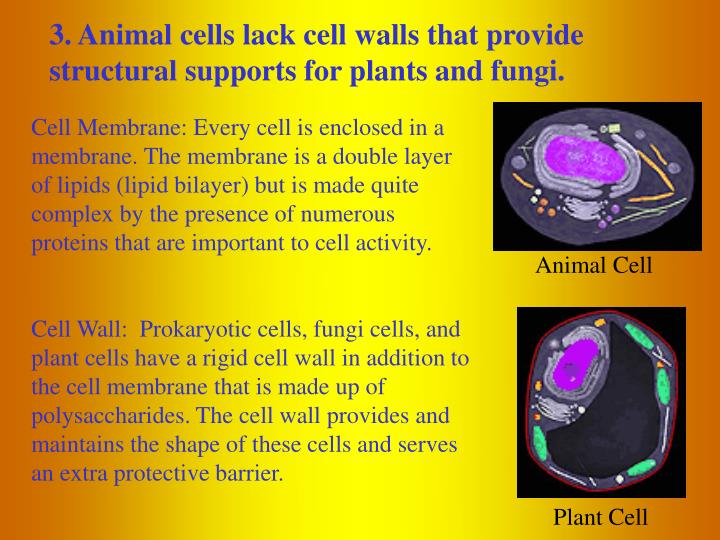 3. Animal cells lack cell walls that provide structural supports for plants and fungi.

Cell Membrane: Every cell is enclosed in a membrane. The membrane is a double layer of lipids (lipid bilayer) but is made quite complex by the presence of numerous proteins that are important to cell activity.

Animal Cell

Cell Wall: Prokaryotic cells, fungi cells, and plant cells have a rigid cell wall in addition to the cell membrane that is made up of polysaccharides. The cell wall provides and maintains the shape of these cells and serves an extra protective barrier.

Plant Cell